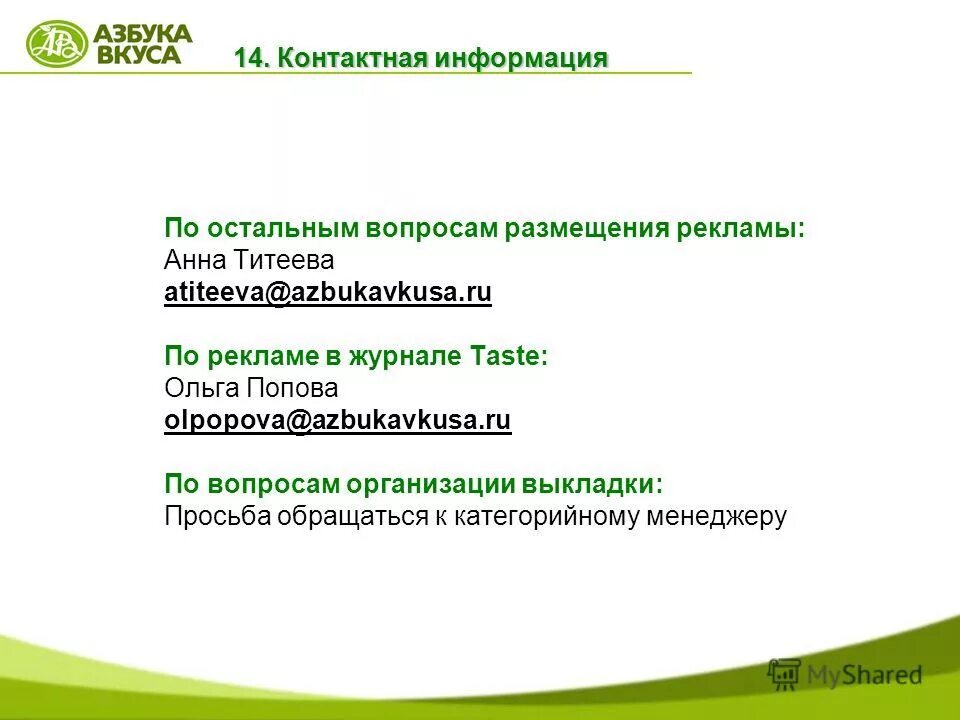 АЗБУКА ВКУСА

14. Контактная информация

По остальным вопросам размещения рекламы:
Анна Титеева
atiteeva@azbukavkusa.ru

По рекламе в журнале Taste:
Ольга Попова
olpopova@azbukavkusa.ru

По вопросам организации выкладки:
Просьба обращаться к категорийному менеджеру

MyShared